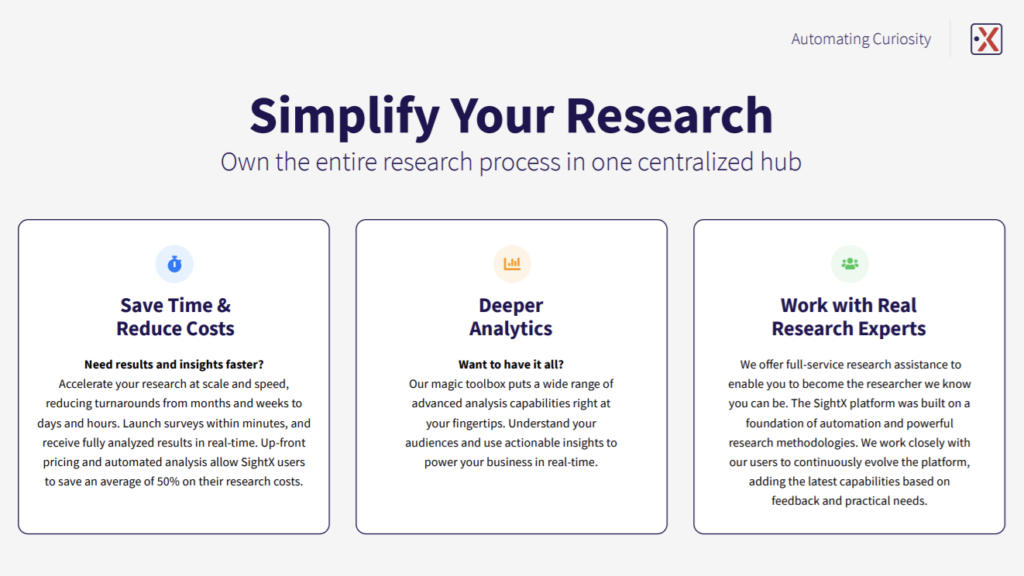 Automating Curiosity

Simplify Your Research

Own the entire research process in one centralized hub

Save Time & Reduce Costs

Need results and insights faster?
Accelerate your research at scale and speed, reducing turnarounds from months and weeks to days and hours. Launch surveys within minutes, and receive fully analyzed results in real-time. Up-front pricing and automated analysis allow SightX users to save an average of 50% on their research costs.

Deeper Analytics

Want to have it all?
Our magic toolbox puts a wide range of advanced analysis capabilities right at your fingertips. Understand your audiences and use actionable insights to power your business in real-time.

Work with Real Research Experts

We offer full-service research assistance to enable you to become the researcher we know you can be. The SightX platform was built on a foundation of automation and powerful research methodologies. We work closely with our users to continuously evolve the platform, adding the latest capabilities based on feedback and practical needs.